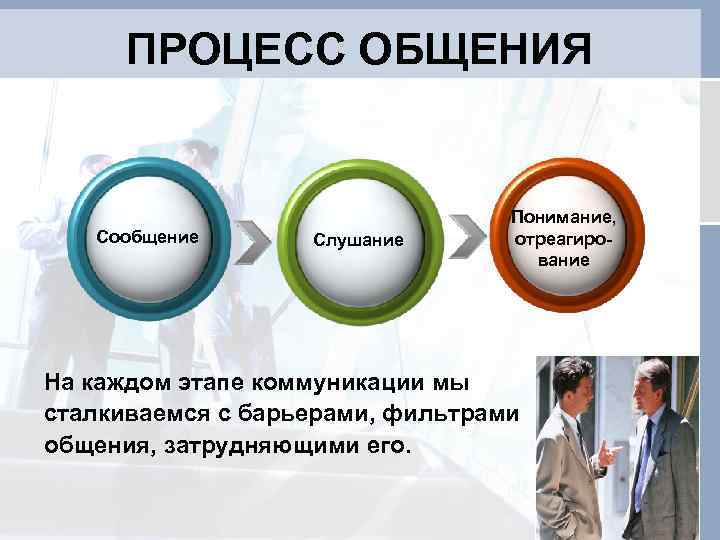 ПРОЦЕСС ОБЩЕНИЯ

Сообщение

Слушание

Понимание, отреагирование

На каждом этапе коммуникации мы сталкиваемся с барьерами, фильтрами общения, затрудняющими его.